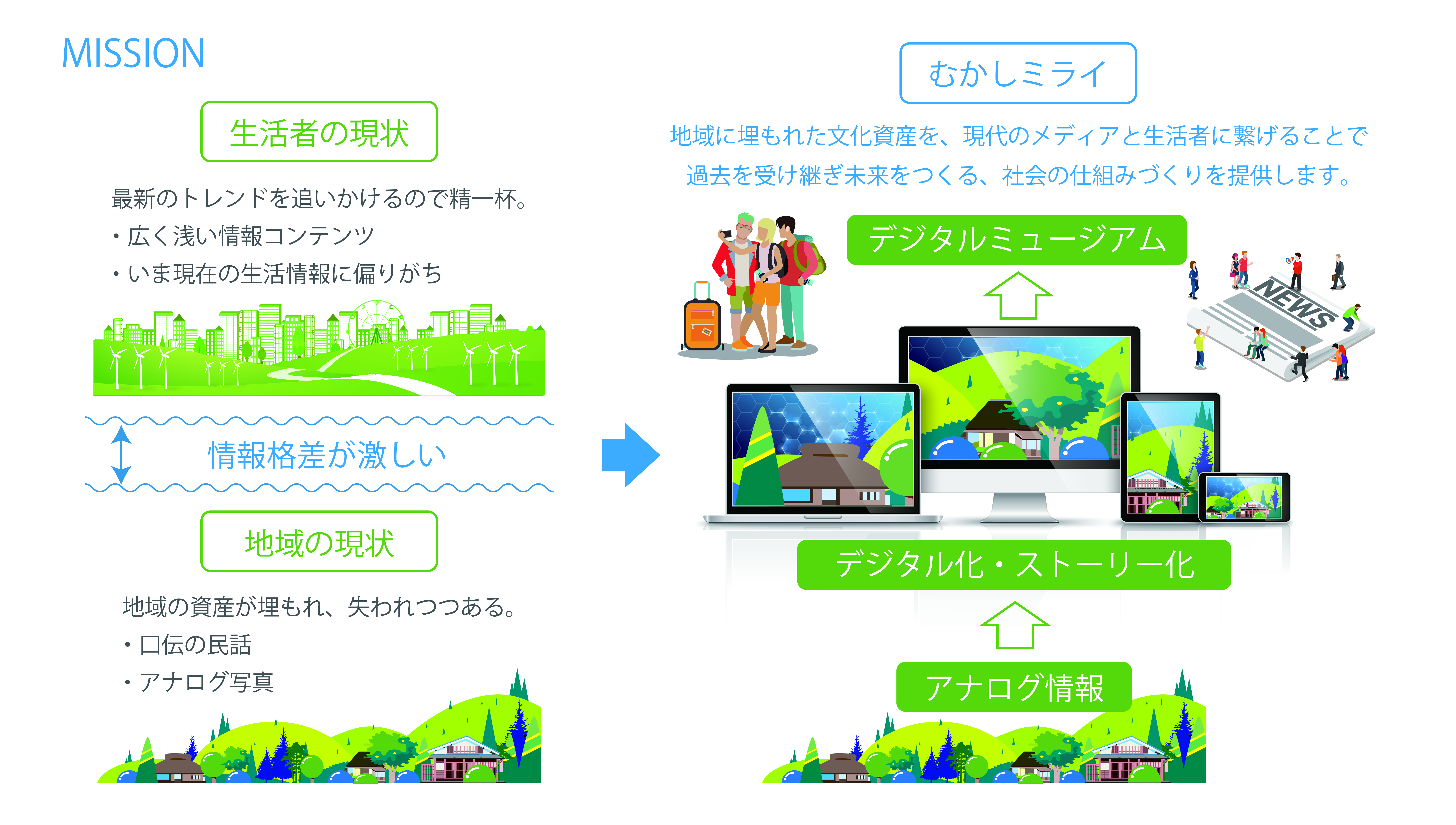 MISSION

生活者の現状

最新のトレンドを追いかけるので精一杯。

・広く浅い情報コンテンツ

・いま現在の生活情報に偏りがち

情報格差が激しい

地域の現状

地域の資産が埋もれ、失われつつある。

・口伝の民話

・アナログ写真

むかしミライ

地域に埋もれた文化資産を、現代のメディアと生活者に繋げることで過去を受け継ぎ未来をつくる、社会の仕組みづくりを提供します。

デジタルミュージアム

NEWS

デジタル化・ストーリー化

アナログ情報